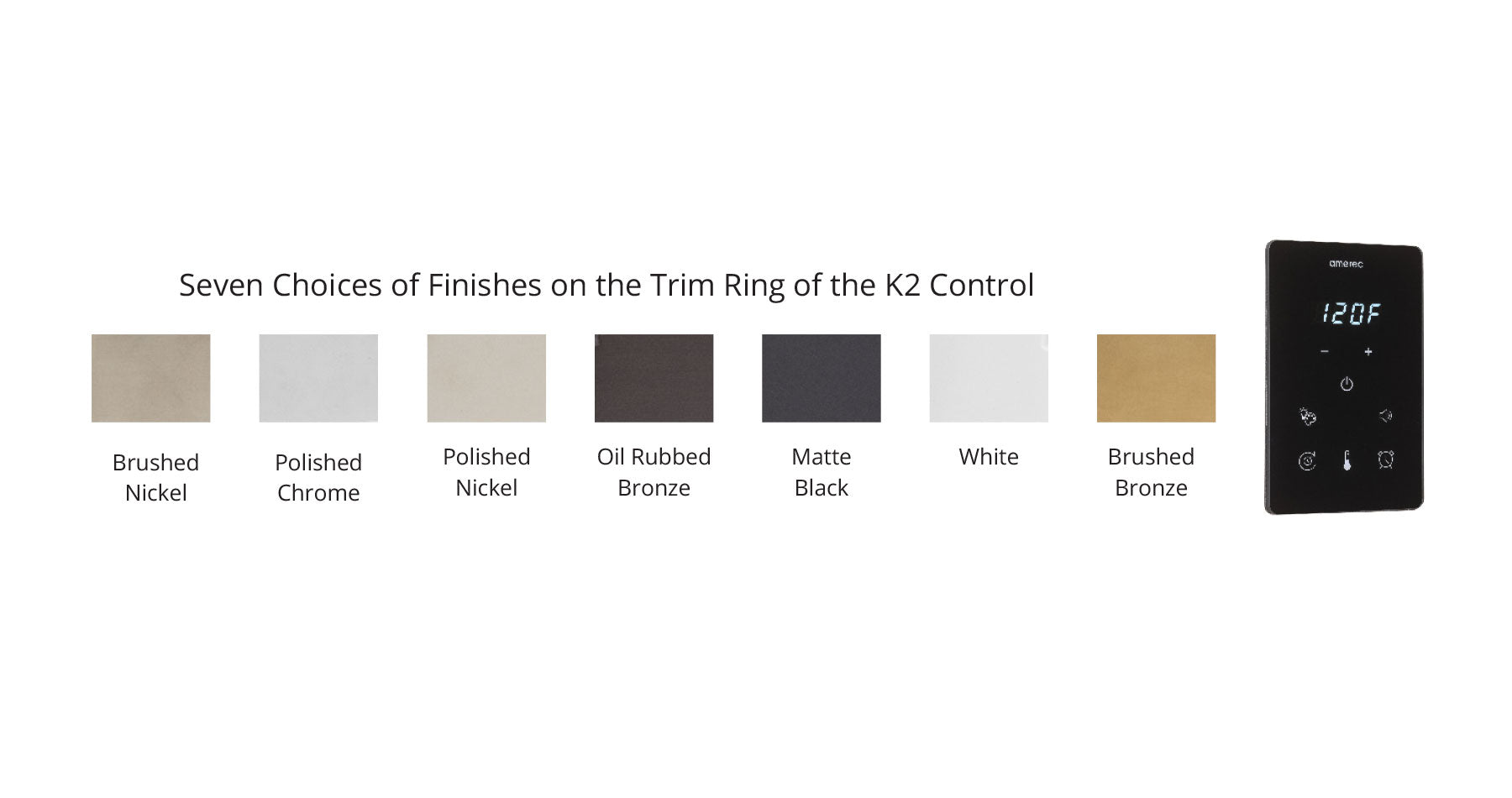 Seven Choices of Finishes on the Trim Ring of the K2 Control

Brushed
Nickel

Polished
Chrome

Polished
Nickel

Oil Rubbed
Bronze

Matte
Black

White

Brushed
Bronze

amerec

120F

-
+